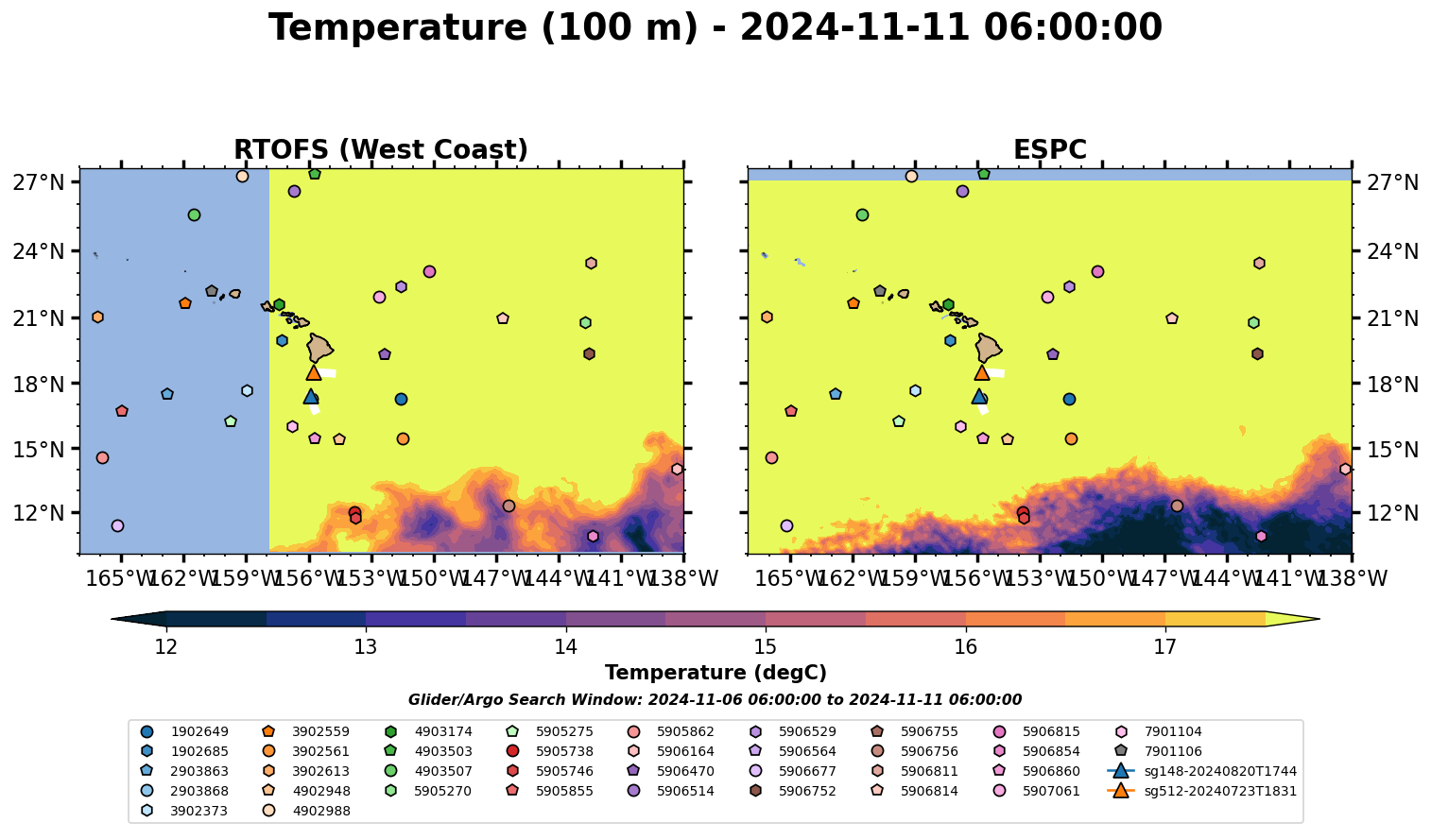 Temperature (100 m) - 2024-11-11 06:00:00

RTOFS (West Coast)

27°N
24°N
21°N
18°N
15°N
12°N

165°W 162°W 159°W 156°W 153°W 150°W 147°W 144°W 141°W 138°W

ESPC

27°N
24°N
21°N
18°N
15°N
12°N

165°W 162°W 159°W 156°W 153°W 150°W 147°W 144°W 141°W 138°W

12 13 14 15 16 17

Temperature (degC)

Glider/Argo Search Window: 2024-11-06 06:00:00 to 2024-11-11 06:00:00

1902649
1902685
2903863
2903868
3902373
3902559
3902561
3902613
4902948
4902988
4903174
4903503
4903507
5905270
5905275
5905738
5905746
5905855
5905862
5906164
5906470
5906514
5906529
5906564
5906677
5906752
5906755
5906756
5906811
5906814
5906815
5906854
5906860
5907061
7901104
7901106
sg148-20240820T1744
sg512-20240723T1831